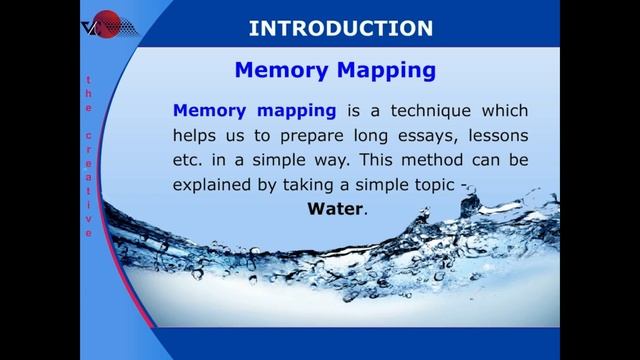 INTRODUCTION

the creative

Memory Mapping

Memory mapping is a technique which helps us to prepare long essays, lessons etc. in a simple way. This method can be explained by taking a simple topic - Water.